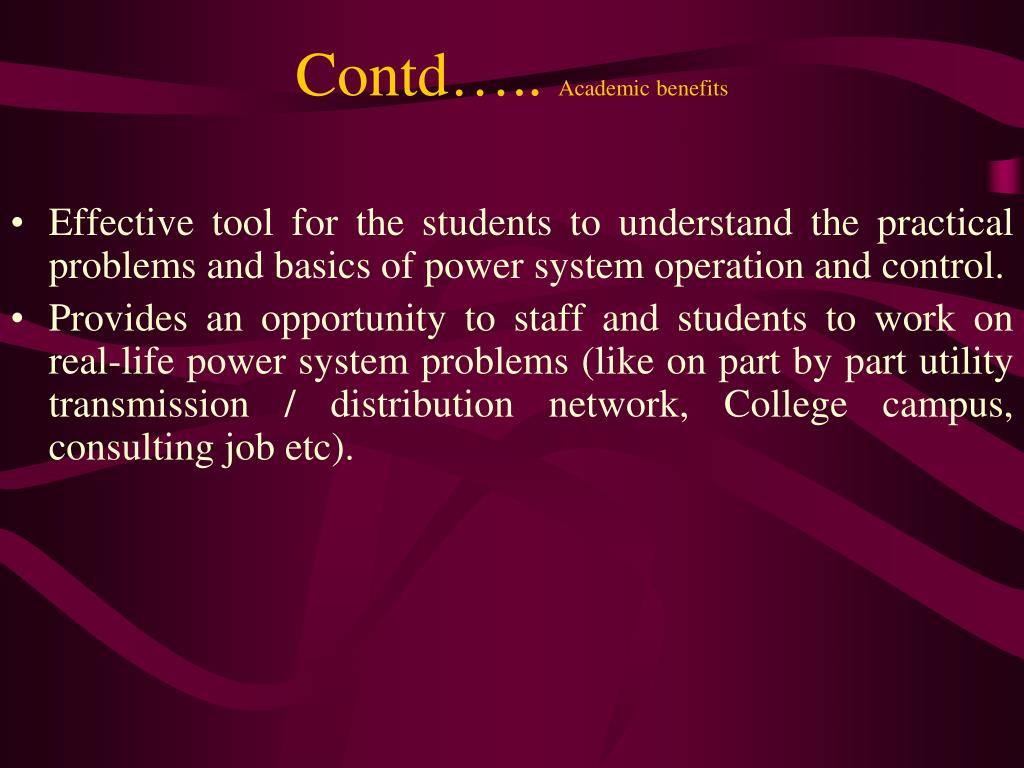 Contd….. Academic benefits

• Effective tool for the students to understand the practical problems and basics of power system operation and control.
• Provides an opportunity to staff and students to work on real-life power system problems (like on part by part utility transmission / distribution network, College campus, consulting job etc).